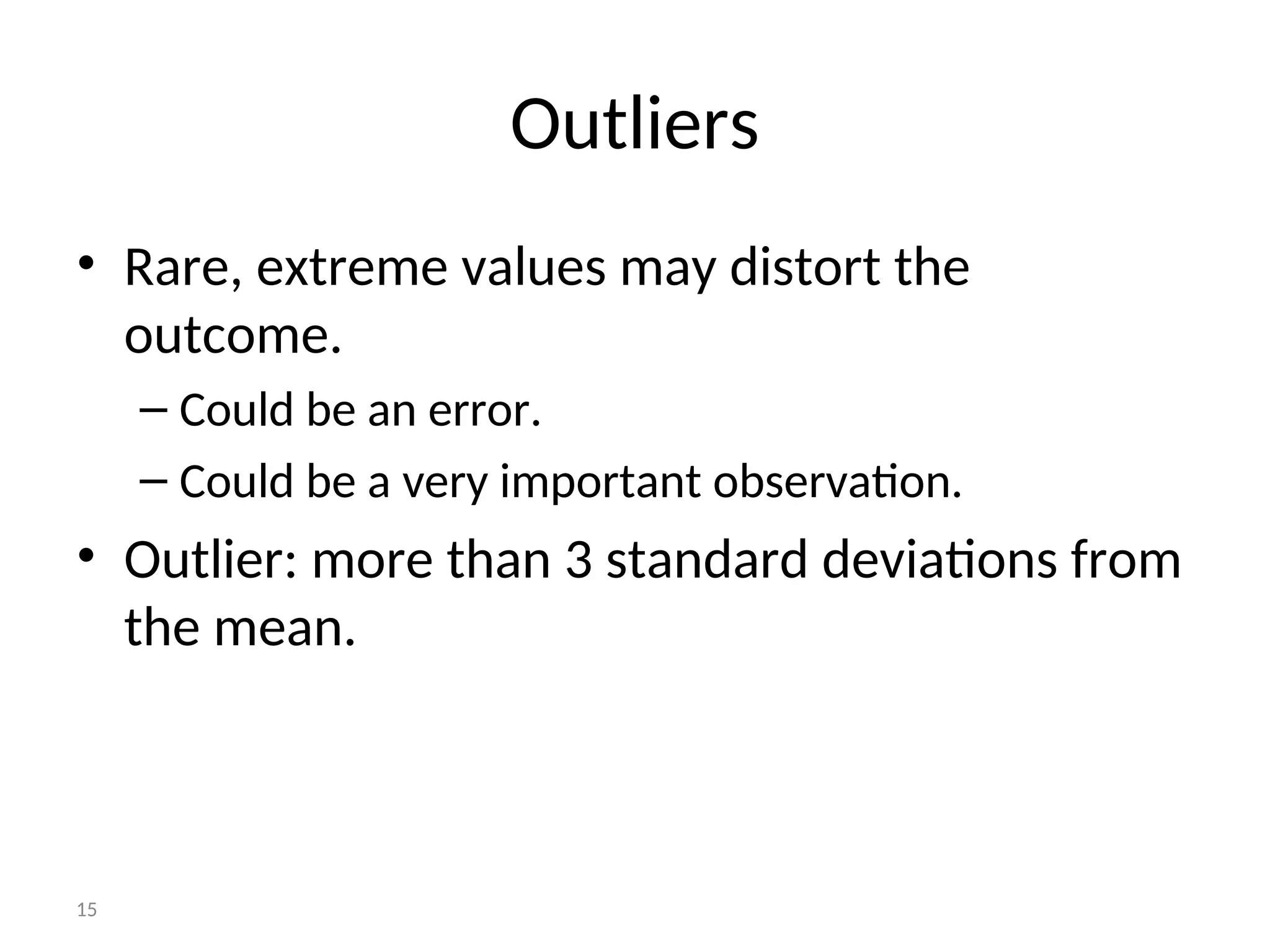 Outliers

• Rare, extreme values may distort the outcome.
– Could be an error.
– Could be a very important observation.
• Outlier: more than 3 standard deviations from the mean.

15